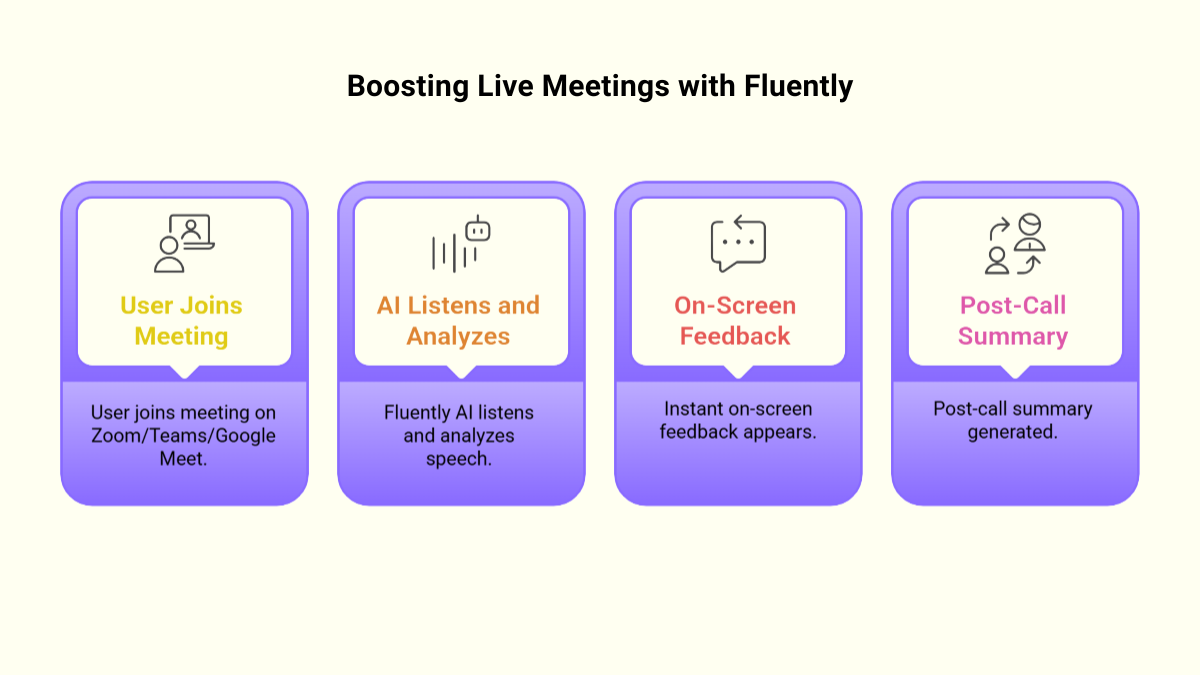 Boosting Live Meetings with Fluently

User Joins Meeting

User joins meeting on Zoom/Teams/Google Meet.

AI Listens and Analyzes

Fluently AI listens and analyzes speech.

On-Screen Feedback

Instant on-screen feedback appears.

Post-Call Summary

Post-call summary generated.